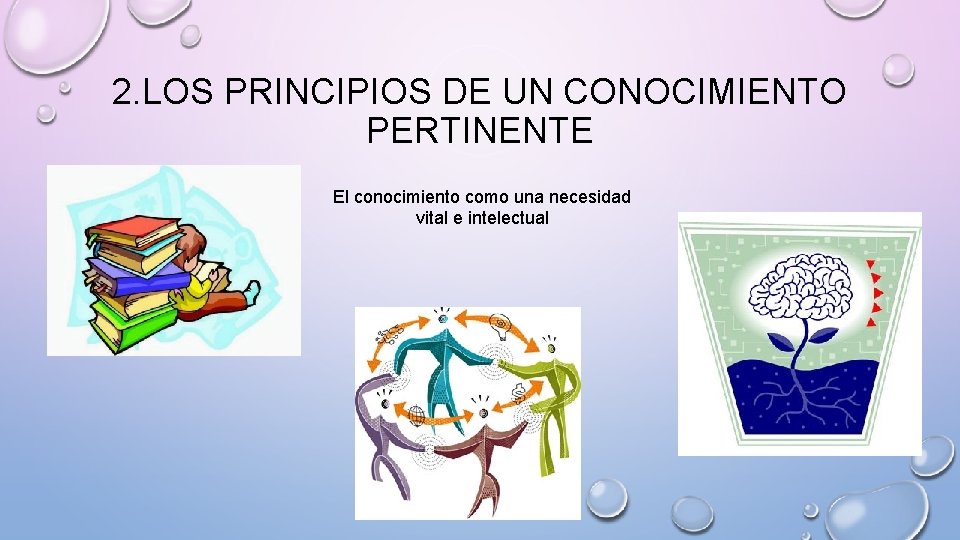 2.LOS PRINCIPIOS DE UN CONOCIMIENTO PERTINENTE

El conocimiento como una necesidad vital e intelectual